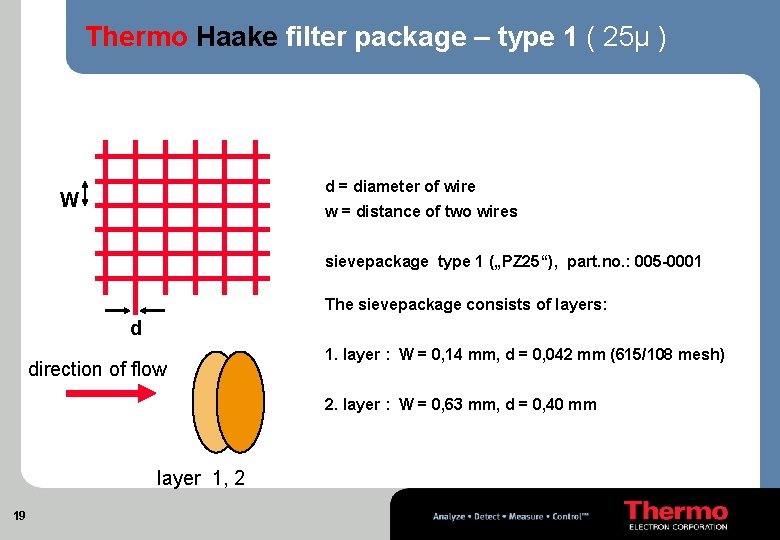 Thermo Haake filter package – type 1 ( 25µ )

W

d

direction of flow

layer 1, 2

d = diameter of wire
w = distance of two wires

sievepackage type 1 („PZ25“), part.no.: 005-0001

The sievepackage consists of layers:

1. layer : W = 0,14 mm, d = 0,042 mm (615/108 mesh)

2. layer : W = 0,63 mm, d = 0,40 mm

19

Analyze • Detect • Measure • Control™

Thermo
ELECTRON CORPORATION